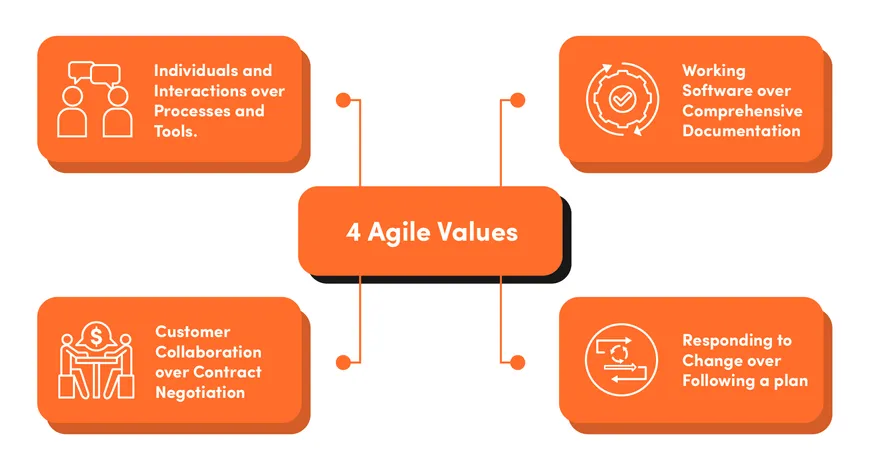 Individuals and Interactions over Processes and Tools.

Working Software over Comprehensive Documentation

4 Agile Values

Customer Collaboration over Contract Negotiation

Responding to Change over Following a plan